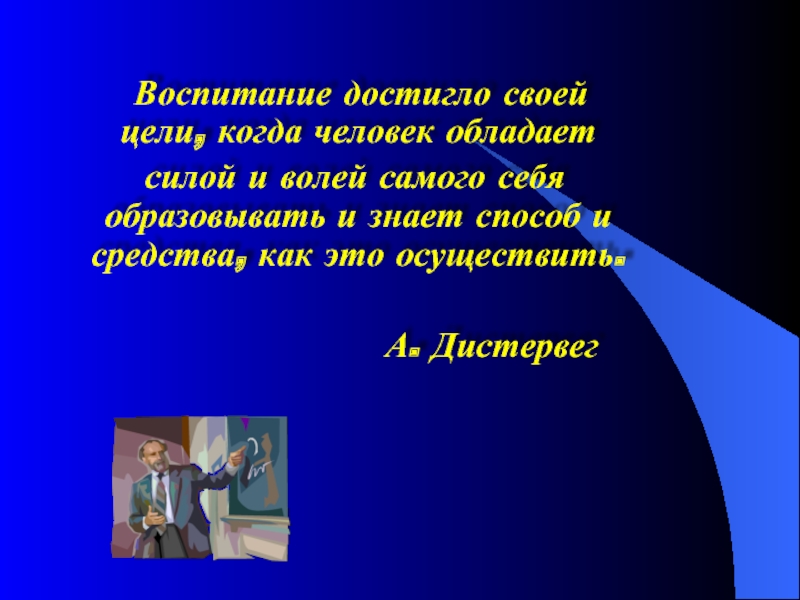 Воспитание достигло своей цели, когда человек обладает силой и волей самого себя образовывать и знает способ и средства, как это осуществить.

А. Дистервег